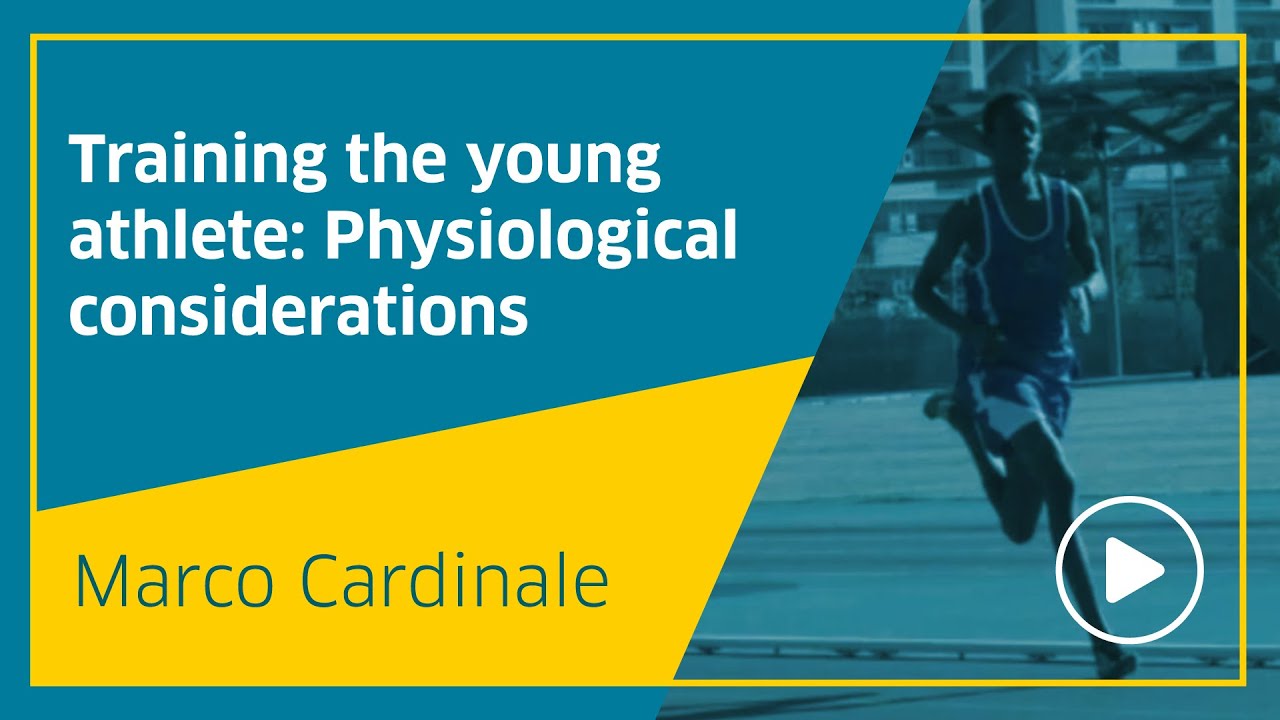 Training the young athlete: Physiological considerations

Marco Cardinale